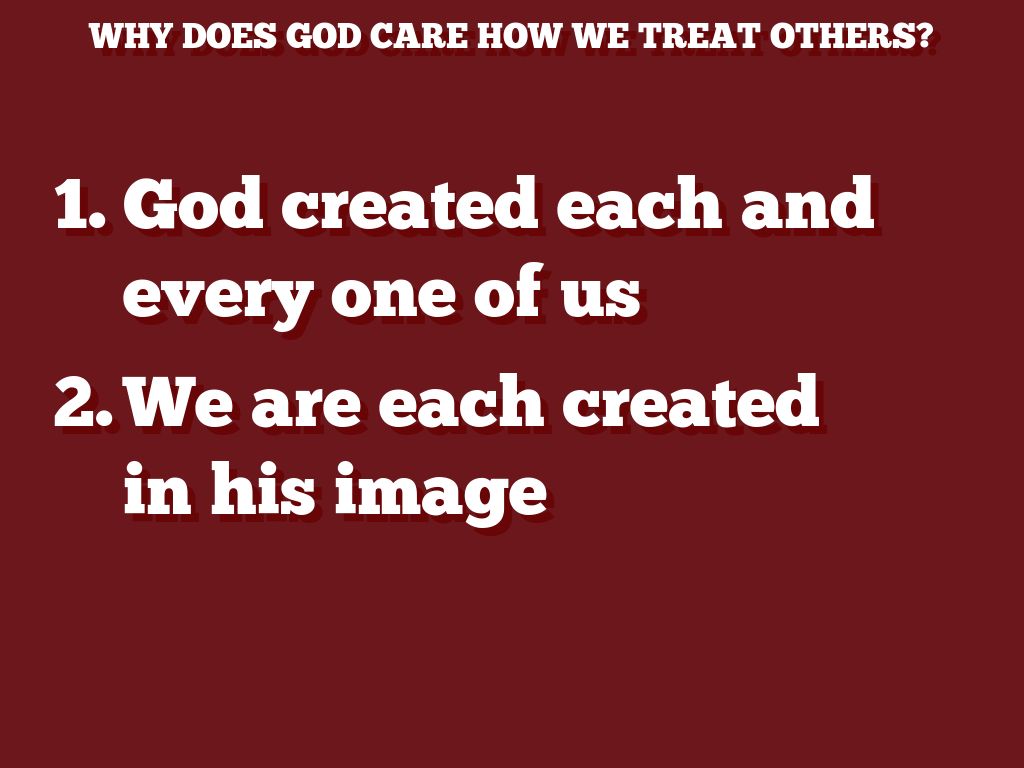 WHY DOES GOD CARE HOW WE TREAT OTHERS?

1. God created each and every one of us
2. We are each created in his image